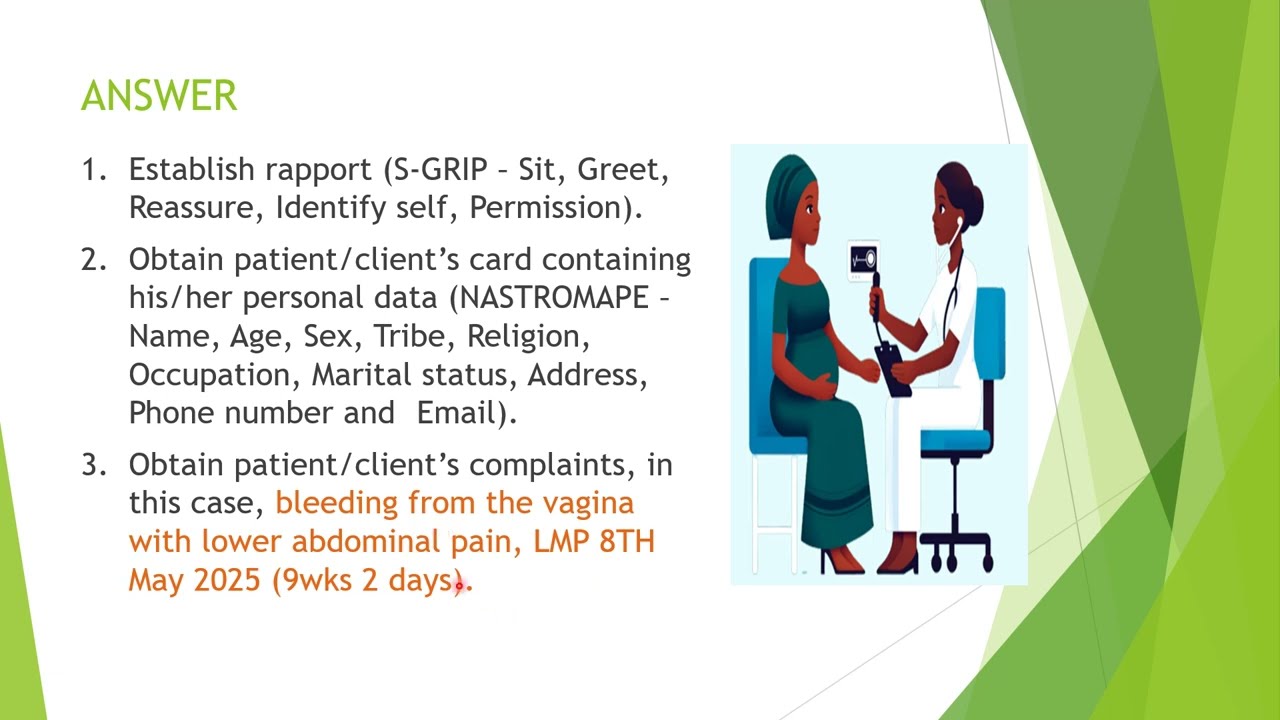 ANSWER

1. Establish rapport (S-GRIP – Sit, Greet, Reassure, Identify self, Permission).

2. Obtain patient/client's card containing his/her personal data (NASTROMAPE – Name, Age, Sex, Tribe, Religion, Occupation, Marital status, Address, Phone number and Email).

3. Obtain patient/client's complaints, in this case, bleeding from the vagina with lower abdominal pain, LMP 8TH May 2025 (9wks 2 days).